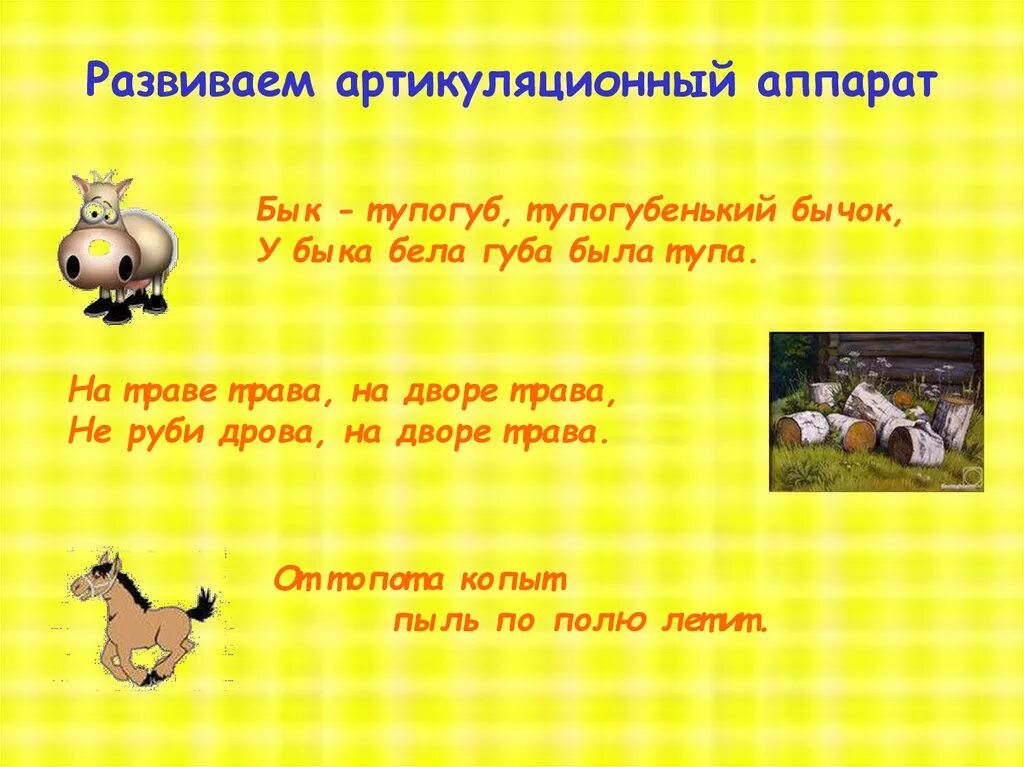 Развиваем артикуляционный аппарат

Бык - тупогуб, тупогубенький бычок,
У быка бела губа была тупа.

На траве трава, на дворе трава,
Не руби дрова, на дворе трава.

От топота копыт
пыль по полю летит.